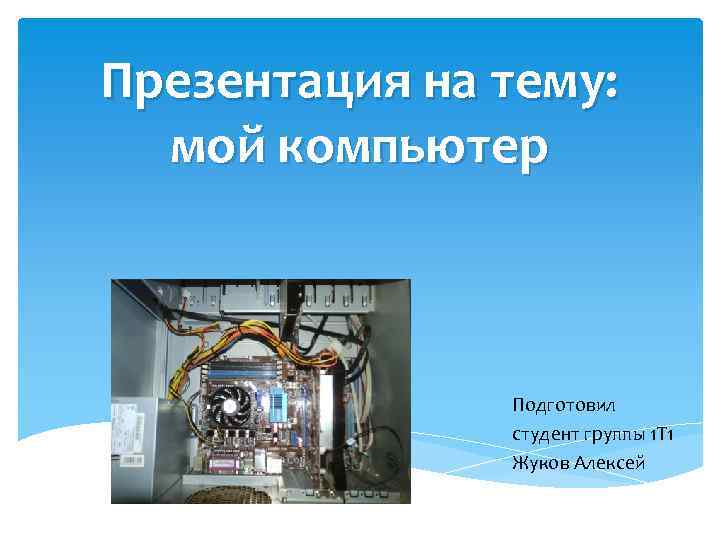 Презентация на тему: мой компьютер

Подготовил
студент группы 1Т1
Жуков Алексей